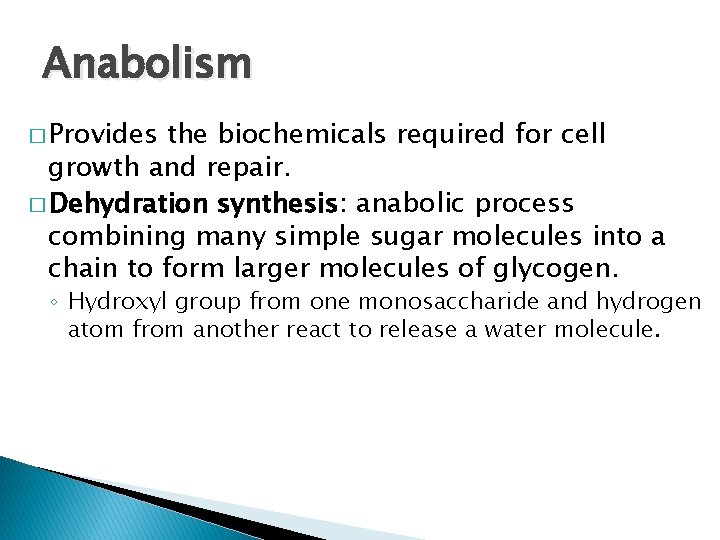 Anabolism

□ Provides the biochemicals required for cell growth and repair.

□ Dehydration synthesis: anabolic process combining many simple sugar molecules into a chain to form larger molecules of glycogen.

◦ Hydroxyl group from one monosaccharide and hydrogen atom from another react to release a water molecule.